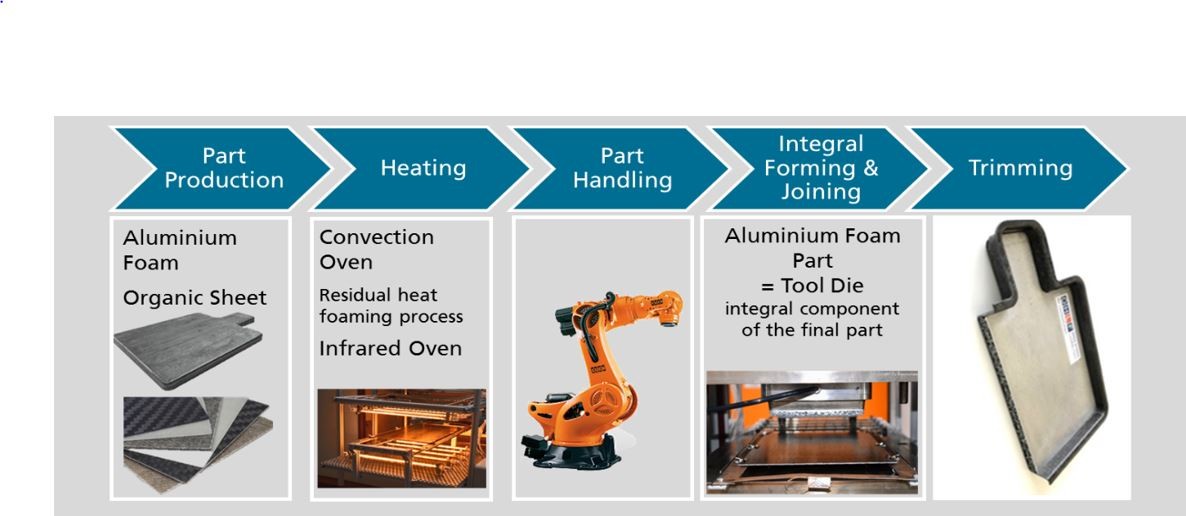 Part Production

Heating

Part Handling

Integral Forming & Joining

Trimming

Aluminium Foam

Organic Sheet

Convection Oven

Residual heat foaming process

Infrared Oven

Aluminium Foam Part
= Tool Die
integral component of the final part